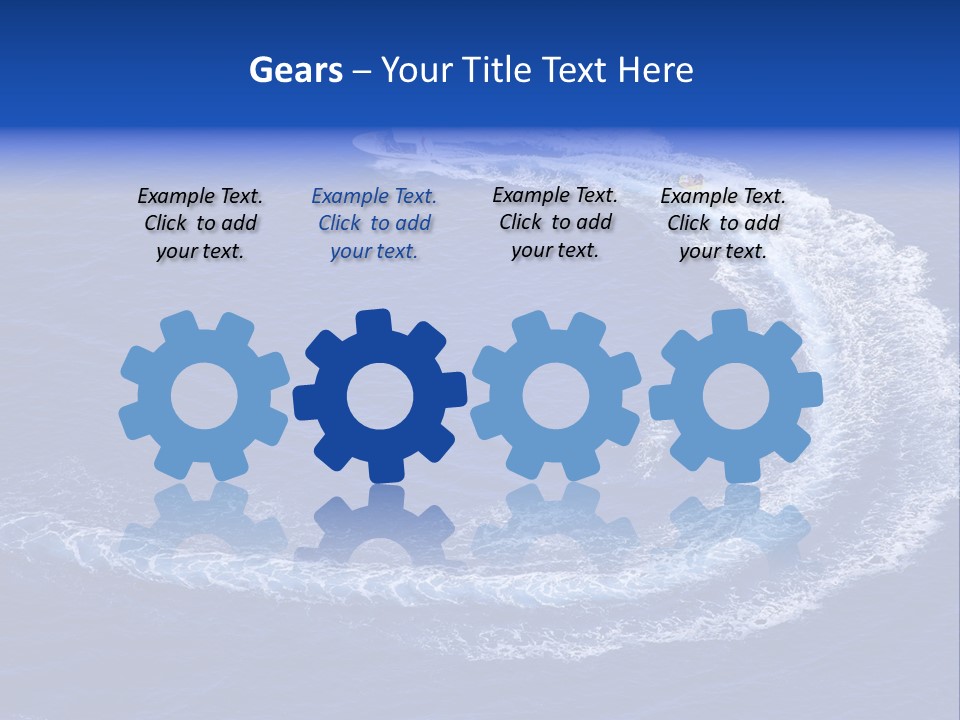 Gears – Your Title Text Here

Example Text. Click to add your text.

Example Text. Click to add your text.

Example Text. Click to add your text.

Example Text. Click to add your text.